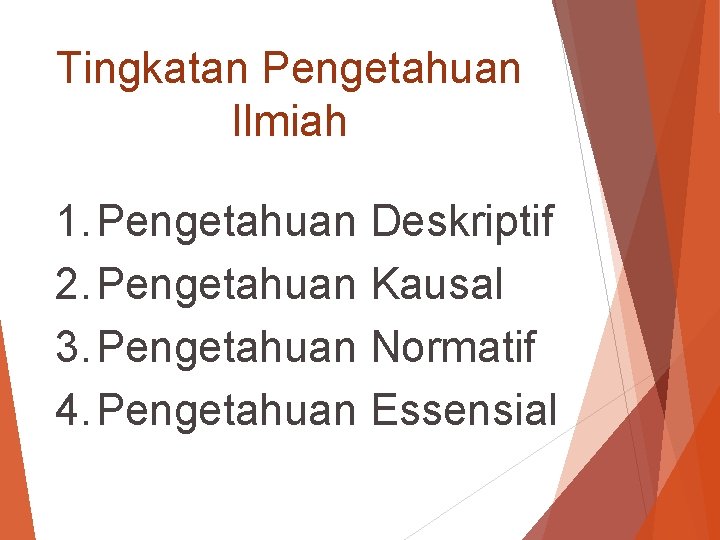 Tingkatan Pengetahuan Ilmiah

1. Pengetahuan Deskriptif
2. Pengetahuan Kausal
3. Pengetahuan Normatif
4. Pengetahuan Essensial